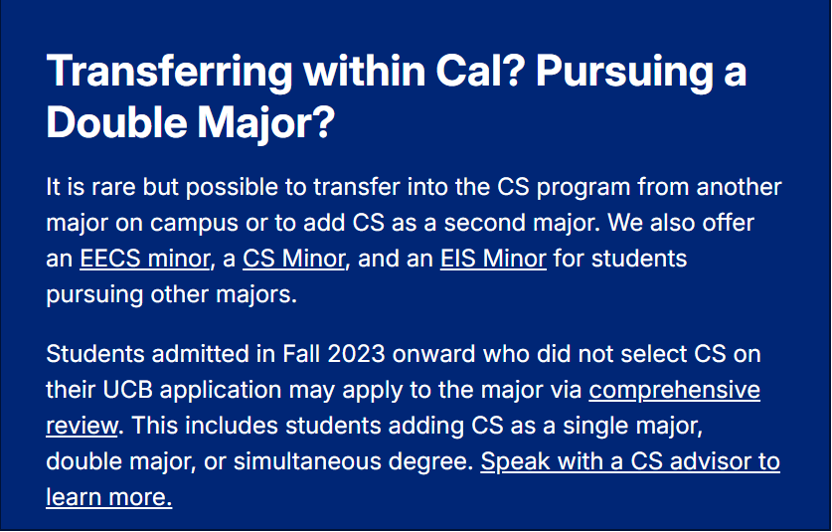 Transferring within Cal? Pursuing a Double Major?

It is rare but possible to transfer into the CS program from another major on campus or to add CS as a second major. We also offer an EECS minor, a CS Minor, and an EIS Minor for students pursuing other majors.

Students admitted in Fall 2023 onward who did not select CS on their UCB application may apply to the major via comprehensive review. This includes students adding CS as a single major, double major, or simultaneous degree. Speak with a CS advisor to learn more.